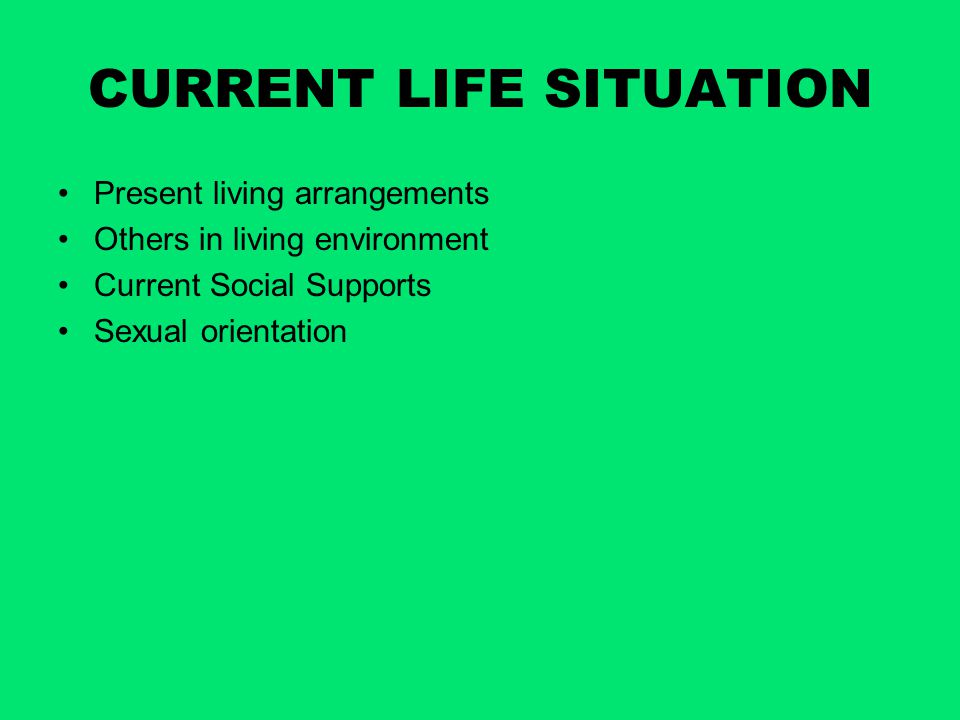 CURRENT LIFE SITUATION

• Present living arrangements
• Others in living environment
• Current Social Supports
• Sexual orientation